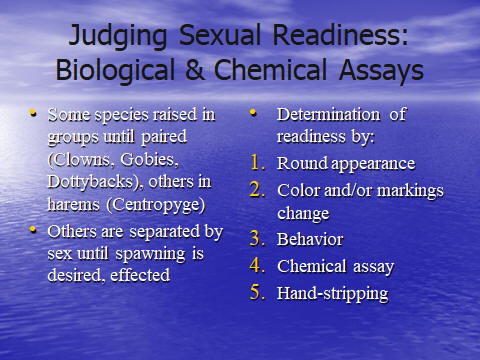 Judging Sexual Readiness: Biological & Chemical Assays

• Some species raised in groups until paired (Clowns, Gobies, Dottybacks), others in harems (Centropyge)
• Others are separated by sex until spawning is desired, effected

• Determination of readiness by:
1. Round appearance
2. Color and/or markings change
3. Behavior
4. Chemical assay
5. Hand-stripping